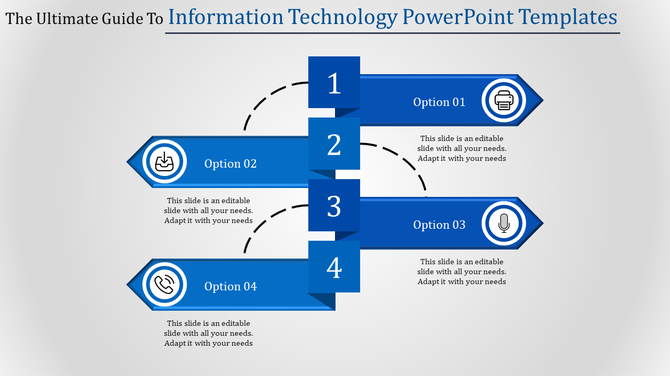 The Ultimate Guide To Information Technology PowerPoint Templates

1

Option 01

This slide is an editable slide with all your needs. Adapt it with your needs

2

Option 02

This slide is an editable slide with all your needs. Adapt it with your needs

3

Option 03

This slide is an editable slide with all your needs. Adapt it with your needs

4

Option 04

This slide is an editable slide with all your needs. Adapt it with your needs